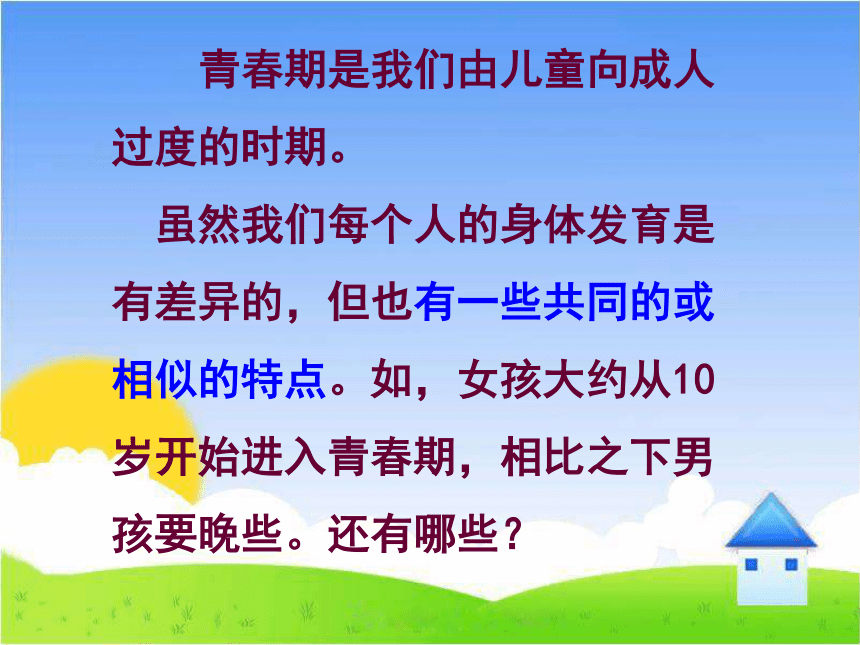 青春期是我们由儿童向成人过度的时期。

虽然我们每个人的身体发育是有差异的，但也有一些共同的或相似的特点。如，女孩大约从10岁开始进入青春期，相比之下男孩要晚些。还有哪些？